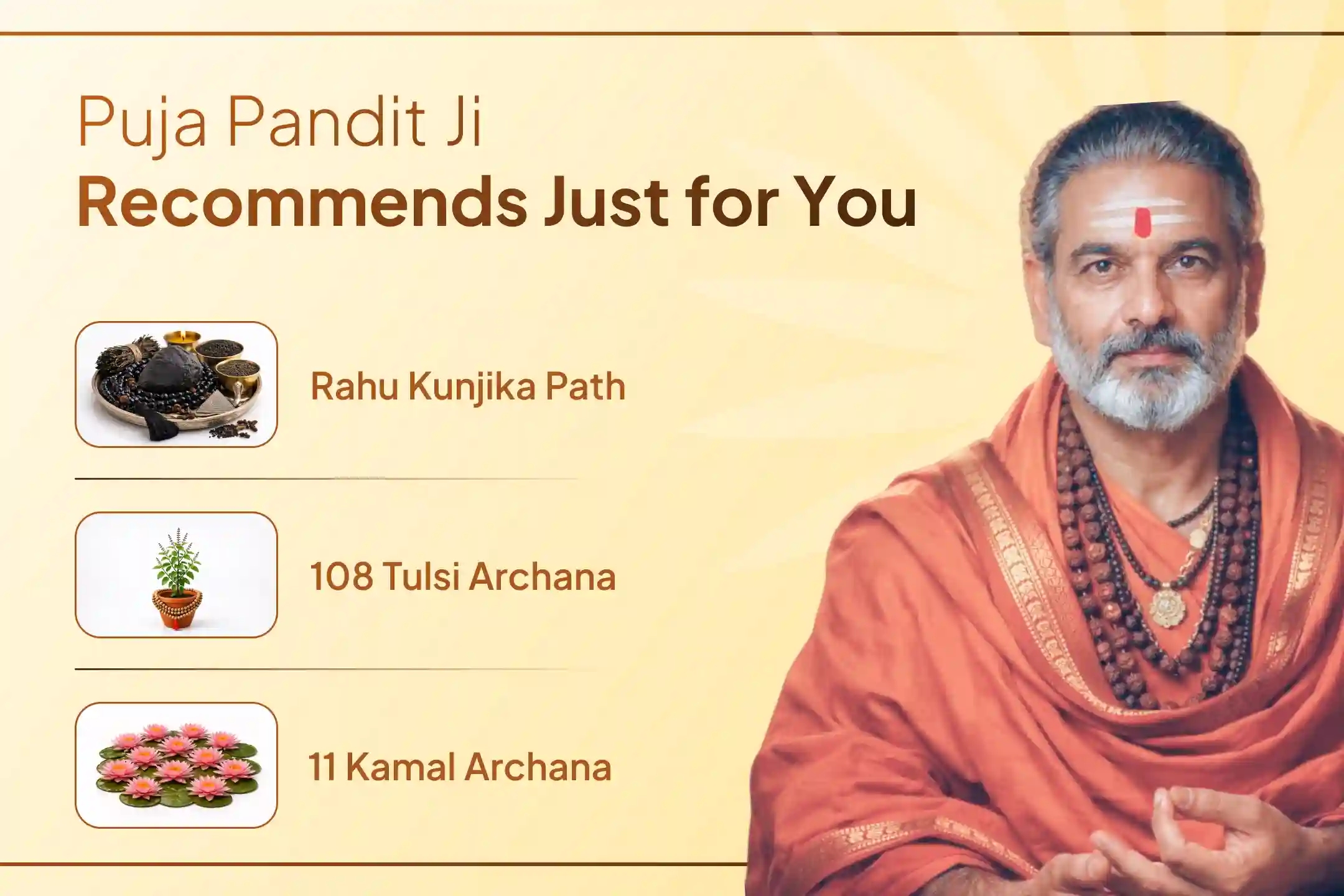 Puja Pandit Ji
Recommends Just for You

Rahu Kunjika Path

108 Tulsi Archana

11 Kamal Archana